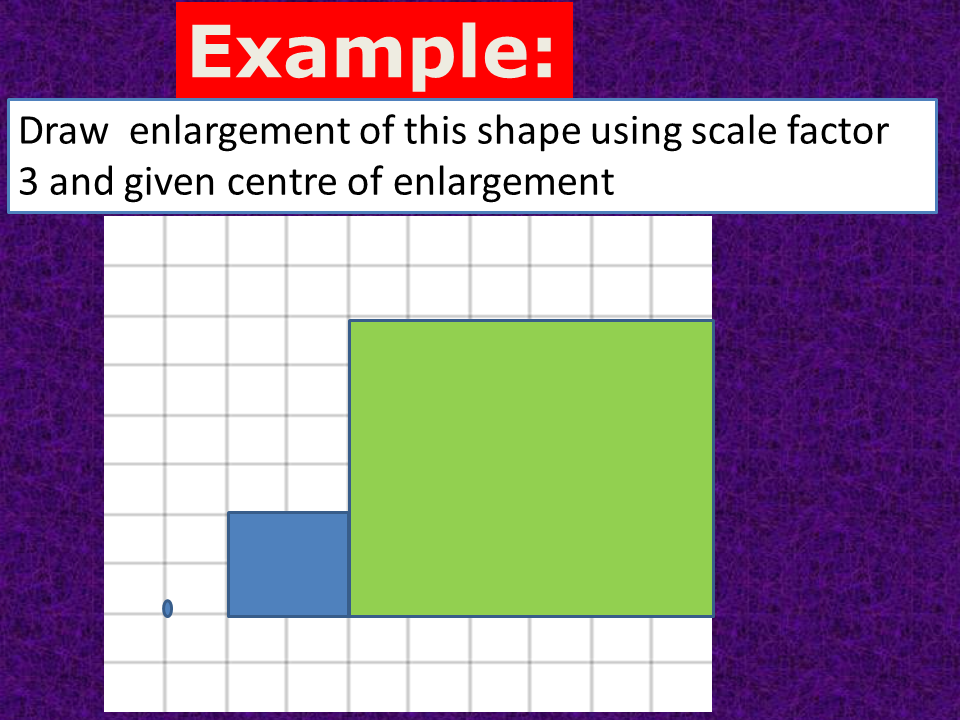 Example:

Draw  enlargement of this shape using scale factor 3 and given centre of enlargement